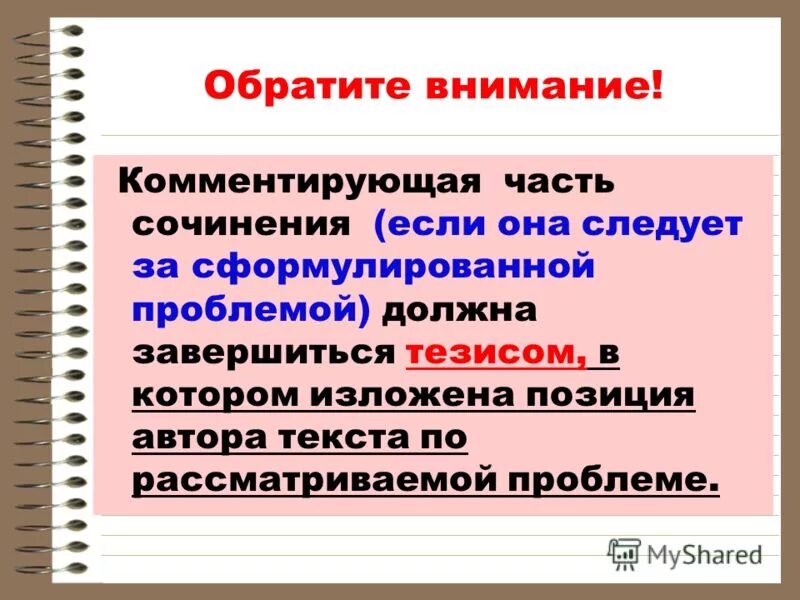 Обратите внимание!

Комментирующая часть сочинения (если она следует за сформулированной проблемой) должна завершиться тезисом, в котором изложена позиция автора текста по рассматриваемой проблеме.

MyShared